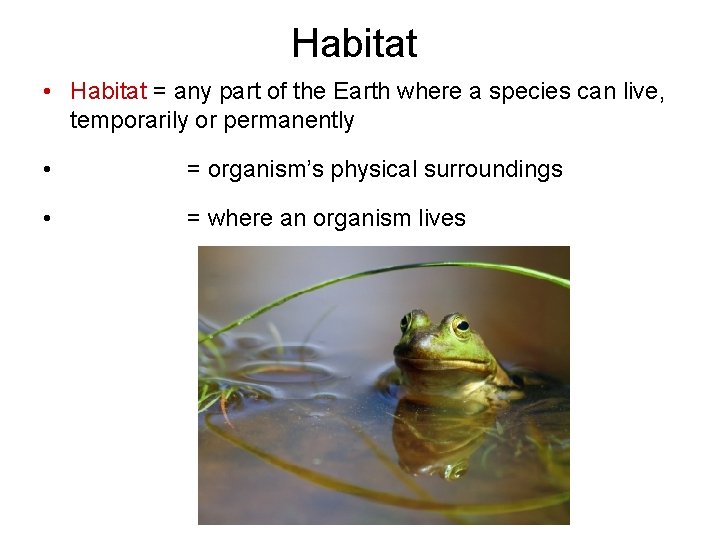 Habitat

• Habitat = any part of the Earth where a species can live, temporarily or permanently

• = organism's physical surroundings

• = where an organism lives